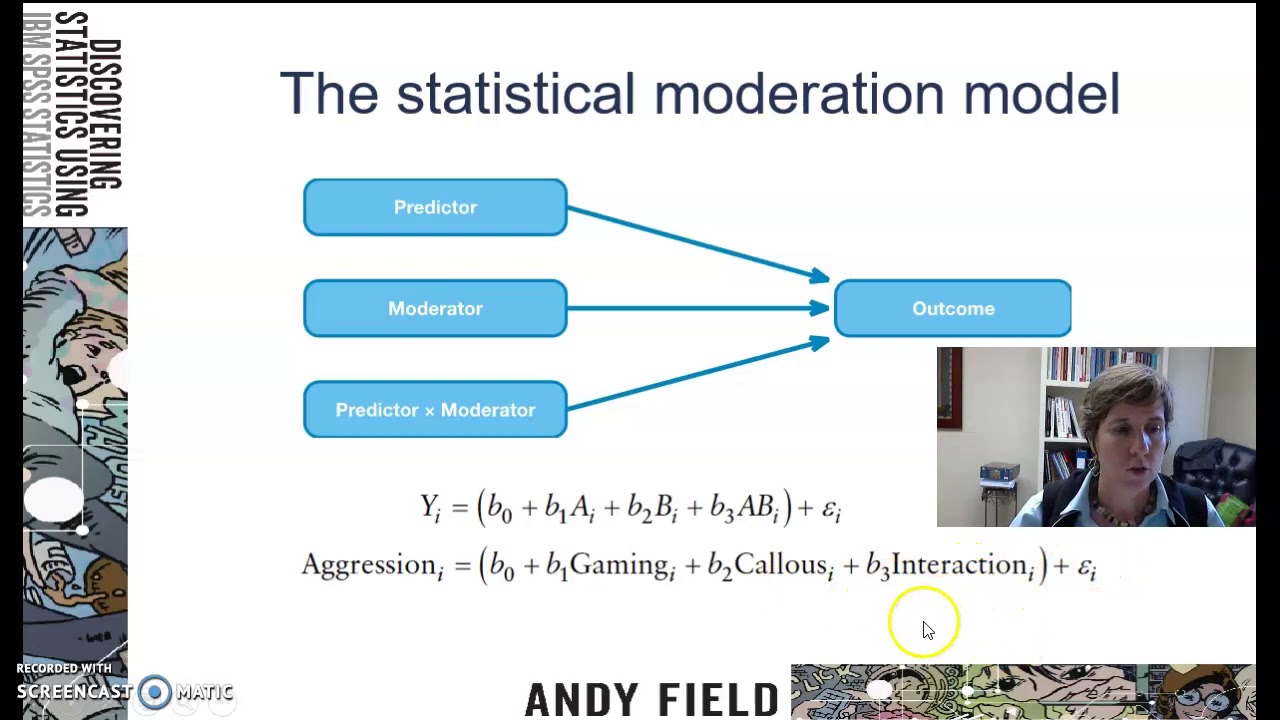 DISCOVERING STATISTICS USING IBM SPSS STATISTICS

The statistical moderation model

Predictor

Moderator

Predictor × Moderator

Outcome

$Y_i = (b_0 + b_1A_i + b_2B_i + b_3AB_i) + \varepsilon_i$

$\text{Aggression}_i = (b_0 + b_1\text{Gaming}_i + b_2\text{Callous}_i + b_3\text{Interaction}_i) + \varepsilon_i$

RECORDED WITH
SCREENCAST-O-MATIC

ANDY FIELD